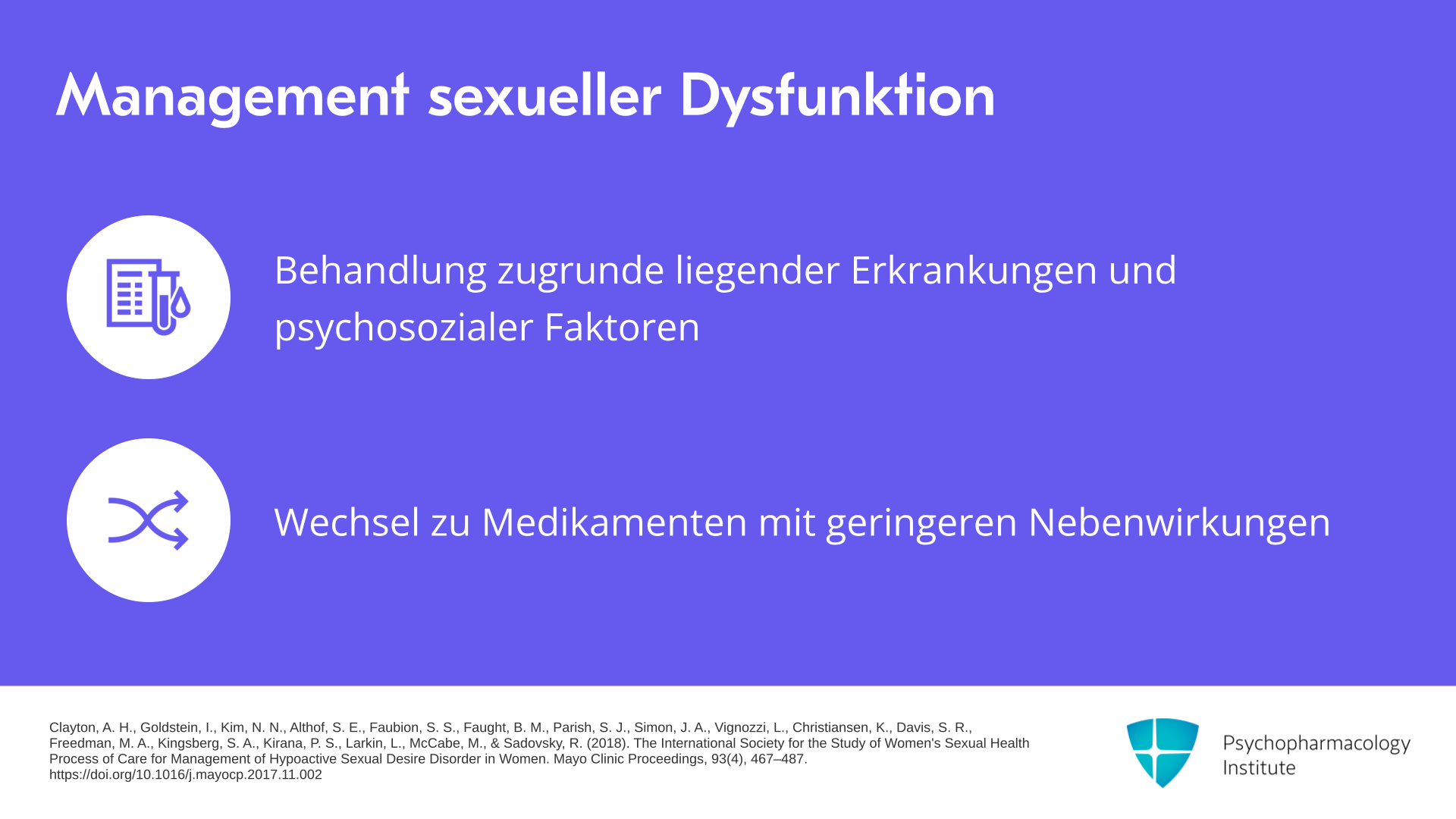 Management sexueller Dysfunktion

Behandlung zugrunde liegender Erkrankungen und psychosozialer Faktoren

Wechsel zu Medikamenten mit geringeren Nebenwirkungen

Clayton, A. H., Goldstein, I., Kim, N. N., Althof, S. E., Faubion, S. S., Faught, B. M., Parish, S. J., Simon, J. A., Vignozzi, L., Christiansen, K., Davis, S. R., Freedman, M. A., Kingsberg, S. A., Kirana, P. S., Larkin, L., McCabe, M., & Sadovsky, R. (2018). The International Society for the Study of Women's Sexual Health Process of Care for Management of Hypoactive Sexual Desire Disorder in Women. Mayo Clinic Proceedings, 93(4), 467–487. https://doi.org/10.1016/j.mayocp.2017.11.002

Psychopharmacology Institute